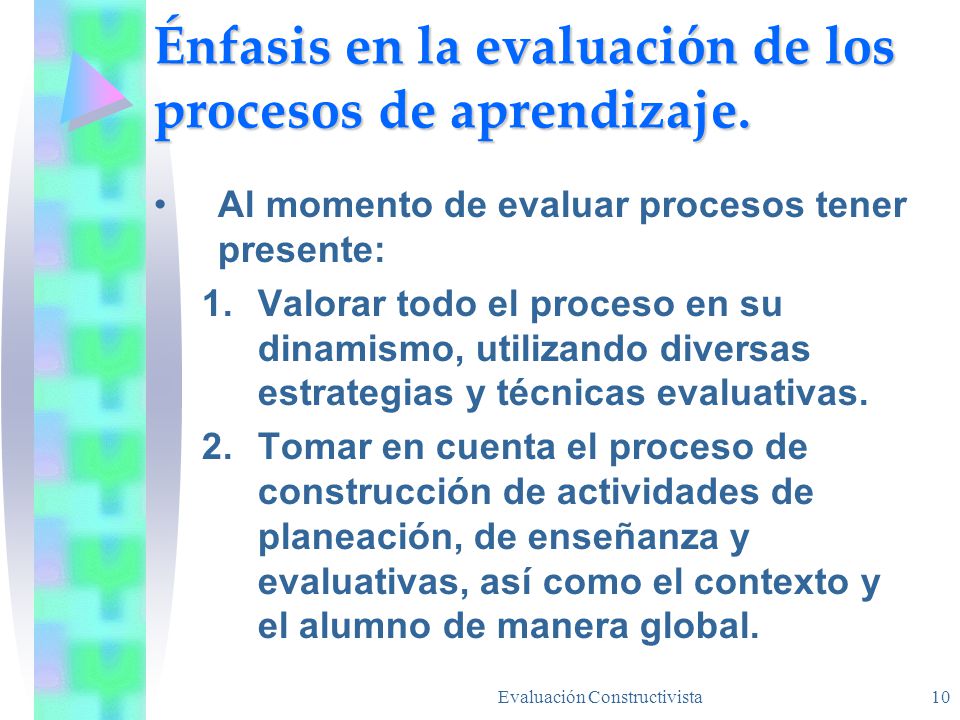 Énfasis en la evaluación de los procesos de aprendizaje.

• Al momento de evaluar procesos tener presente:

1. Valorar todo el proceso en su dinamismo, utilizando diversas estrategias y técnicas evaluativas.
2. Tomar en cuenta el proceso de construcción de actividades de planeación, de enseñanza y evaluativas, así como el contexto y el alumno de manera global.

Evaluación Constructivista 10